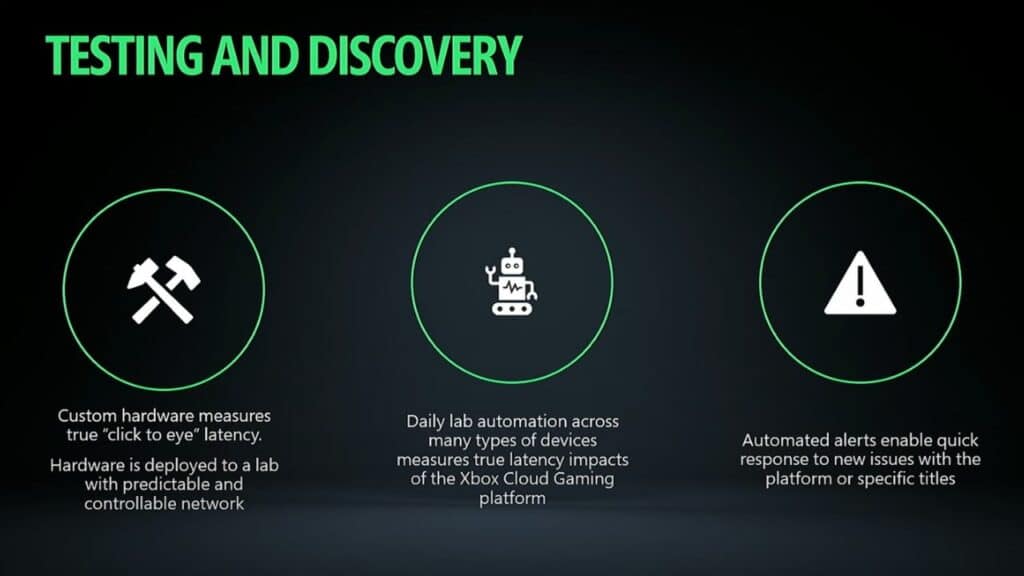 TESTING AND DISCOVERY

Custom hardware measures true "click to eye" latency.

Hardware is deployed to a lab with predictable and controllable network

Daily lab automation across many types of devices measures true latency impacts of the Xbox Cloud Gaming platform

Automated alerts enable quick response to new issues with the platform or specific titles